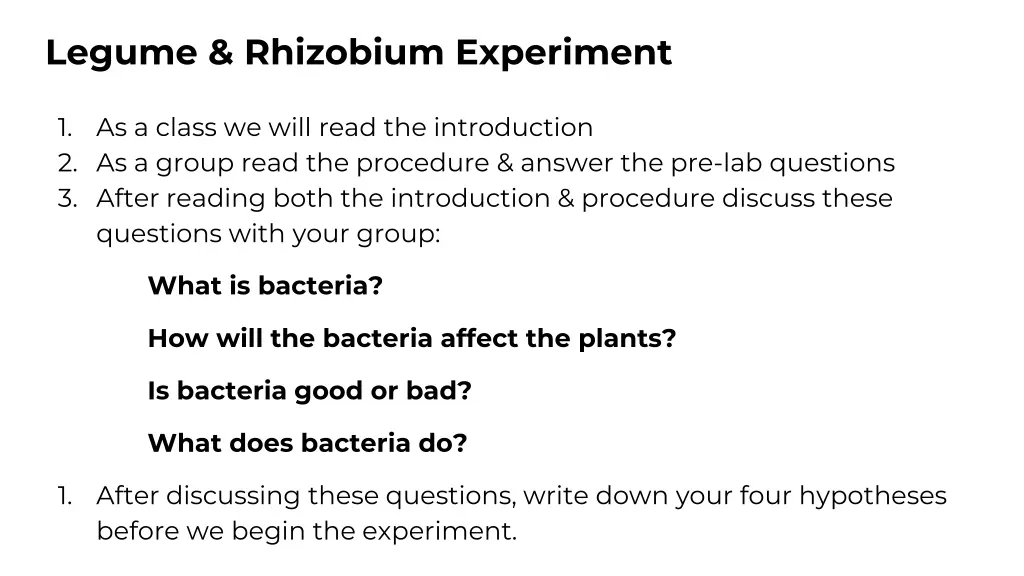 Legume & Rhizobium Experiment

1. As a class we will read the introduction
2. As a group read the procedure & answer the pre-lab questions
3. After reading both the introduction & procedure discuss these questions with your group:

What is bacteria?

How will the bacteria affect the plants?

Is bacteria good or bad?

What does bacteria do?

1. After discussing these questions, write down your four hypotheses before we begin the experiment.